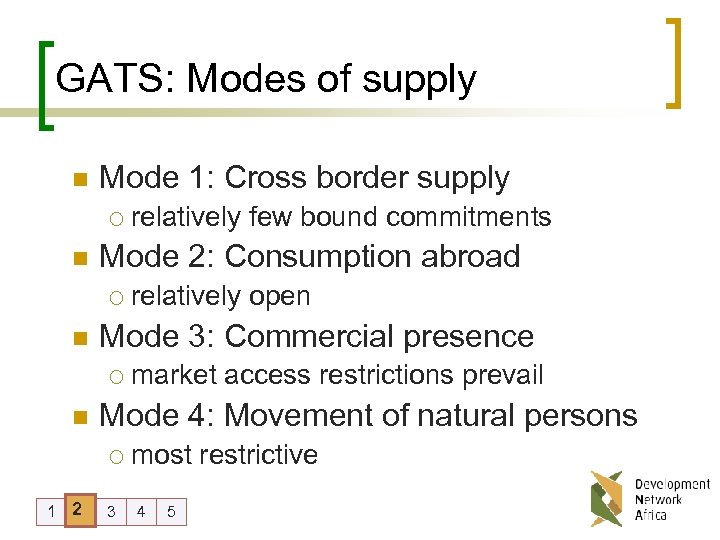 GATS: Modes of supply

Mode 1: Cross border supply
relatively few bound commitments

Mode 2: Consumption abroad
relatively open

Mode 3: Commercial presence
market access restrictions prevail

Mode 4: Movement of natural persons
most restrictive

1 2 3 4 5

Development Network Africa